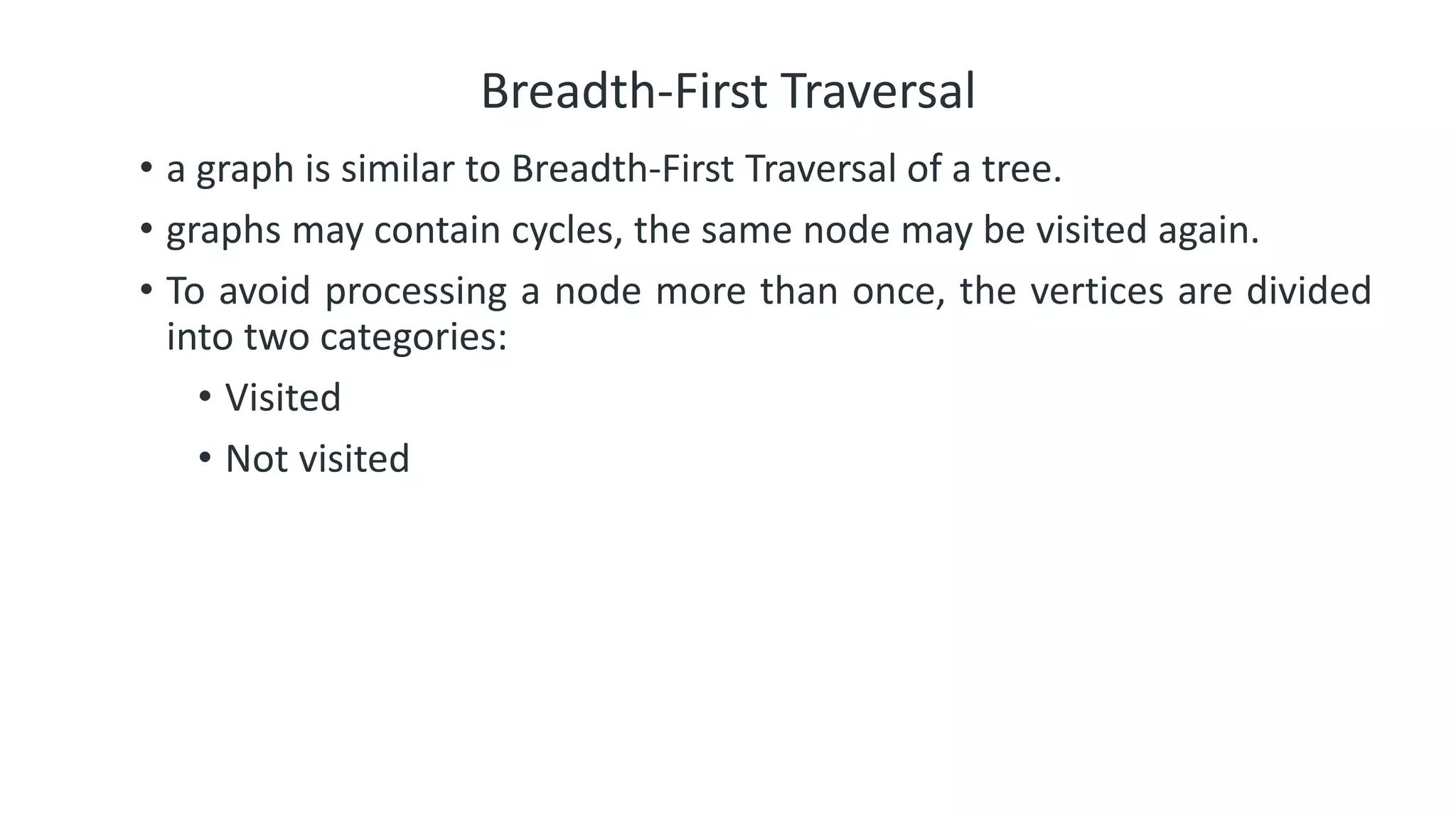 Breadth-First Traversal

• a graph is similar to Breadth-First Traversal of a tree.

• graphs may contain cycles, the same node may be visited again.

• To avoid processing a node more than once, the vertices are divided into two categories:

  • Visited

  • Not visited